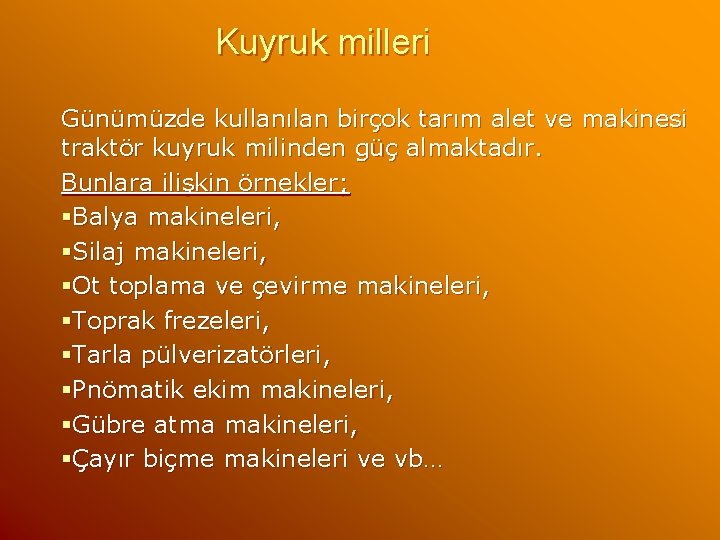 Kuyruk milleri

Günümüzde kullanılan birçok tarım alet ve makinesi traktör kuyruk milinden güç almaktadır.

Bunlara ilişkin örnekler;

▪Balya makineleri,

▪Silaj makineleri,

▪Ot toplama ve çevirme makineleri,

▪Toprak frezeleri,

▪Tarla pülverizatörleri,

▪Pnömatik ekim makineleri,

▪Gübre atma makineleri,

▪Çayır biçme makineleri ve vb…